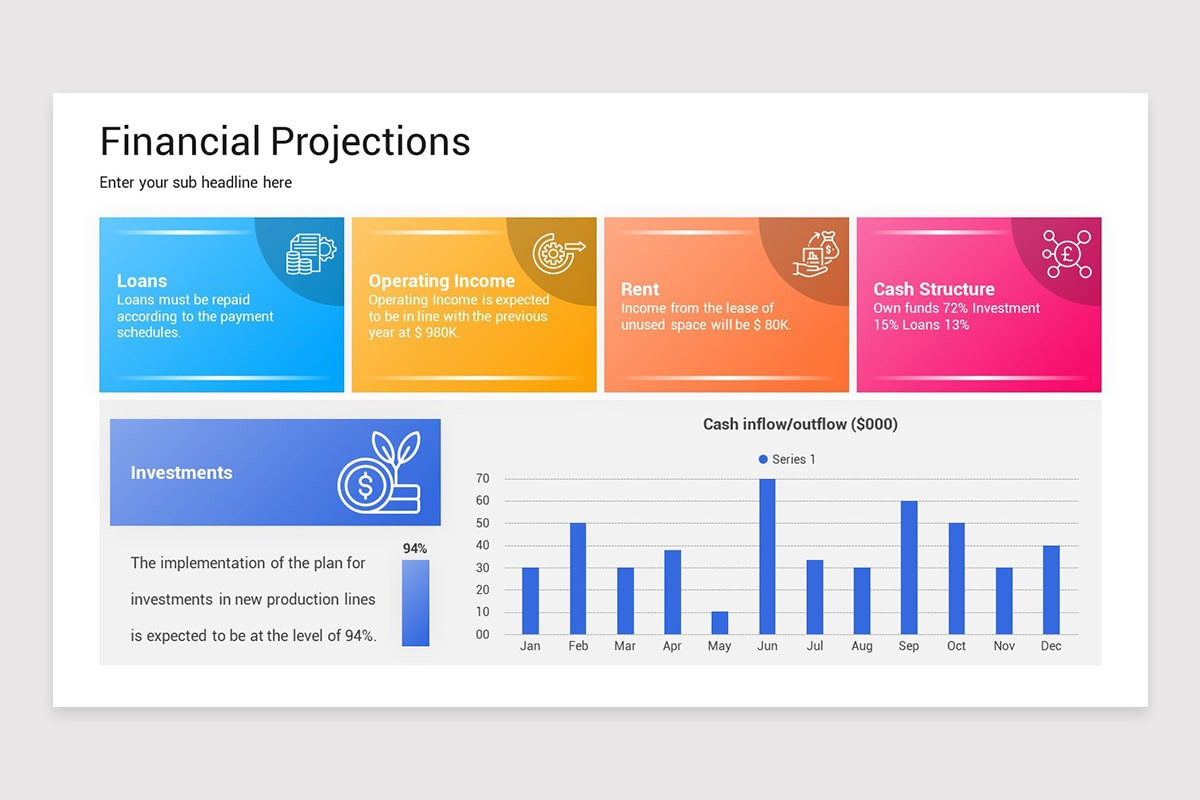 Financial Projections

Enter your sub headline here

Loans
Loans must be repaid according to the payment schedules.

Operating Income
Operating Income is expected to be in line with the previous year at $ 980K.

Rent
Income from the lease of unused space will be $ 80K.

Cash Structure
Own funds 72% Investment 15% Loans 13%

Investments

The implementation of the plan for investments in new production lines is expected to be at the level of 94%.

94%

Cash inflow/outflow ($000)

Series 1

70
60
50
40
30
20
10
00

Jan Feb Mar Apr May Jun Jul Aug Sep Oct Nov Dec